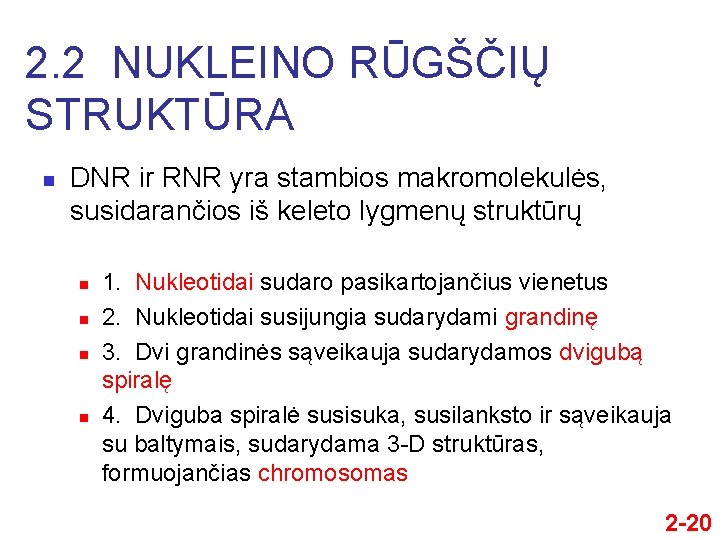 2.2 NUKLEINO RŪGŠČIŲ STRUKTŪRA

DNR ir RNR yra stambios makromolekulės, susidarančios iš keleto lygmenų struktūrų

1. Nukleotidai sudaro pasikartojančius vienetus

2. Nukleotidai susijungia sudarydami grandinę

3. Dvi grandinės sąveikauja sudarydamos dvigubą spiralę

4. Dviguba spiralė susisuka, susilanksto ir sąveikauja su baltymais, sudarydama 3-D struktūras, formuojančias chromosomas

2-20